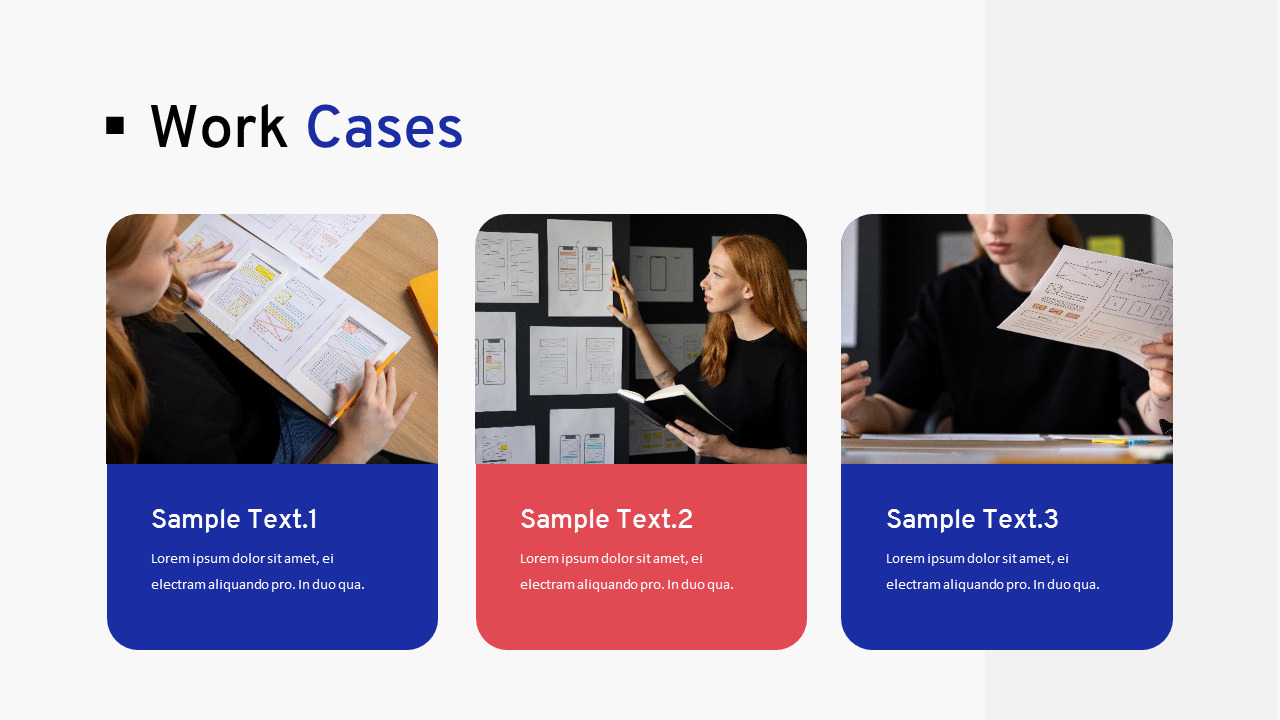 Work Cases

Sample Text.1

Lorem ipsum dolor sit amet, ei electram aliquando pro. In duo qua.

Sample Text.2

Lorem ipsum dolor sit amet, ei electram aliquando pro. In duo qua.

Sample Text.3

Lorem ipsum dolor sit amet, ei electram aliquando pro. In duo qua.